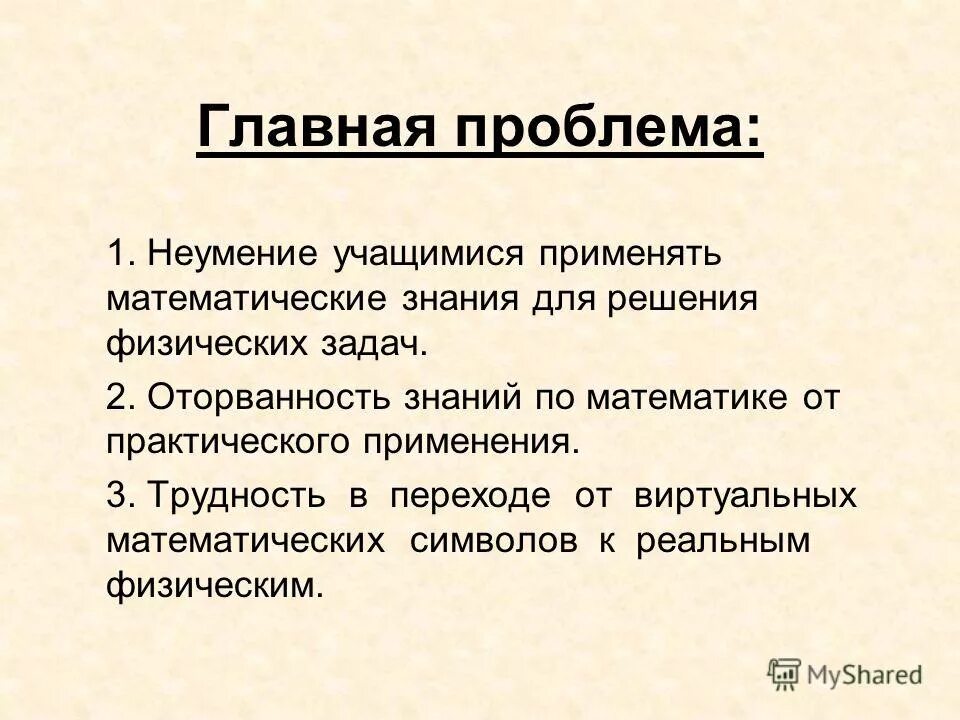 Главная проблема:

1. Неумение учащимися применять математические знания для решения физических задач.

2. Оторванность знаний по математике от практического применения.

3. Трудность в переходе от виртуальных математических символов к реальным физическим.

MyShared